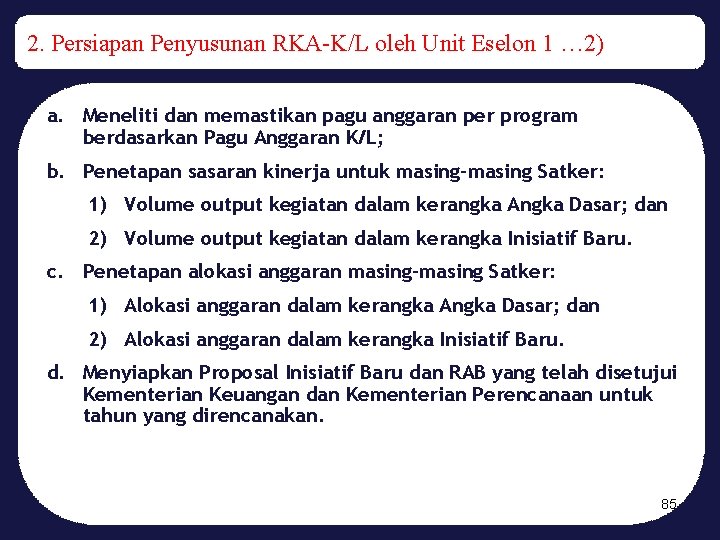 2. Persiapan Penyusunan RKA-K/L oleh Unit Eselon 1 …2)

a. Meneliti dan memastikan pagu anggaran per program berdasarkan Pagu Anggaran K/L;

b. Penetapan sasaran kinerja untuk masing-masing Satker:

1) Volume output kegiatan dalam kerangka Angka Dasar; dan

2) Volume output kegiatan dalam kerangka Inisiatif Baru.

c. Penetapan alokasi anggaran masing-masing Satker:

1) Alokasi anggaran dalam kerangka Angka Dasar; dan

2) Alokasi anggaran dalam kerangka Inisiatif Baru.

d. Menyiapkan Proposal Inisiatif Baru dan RAB yang telah disetujui Kementerian Keuangan dan Kementerian Perencanaan untuk tahun yang direncanakan.

85